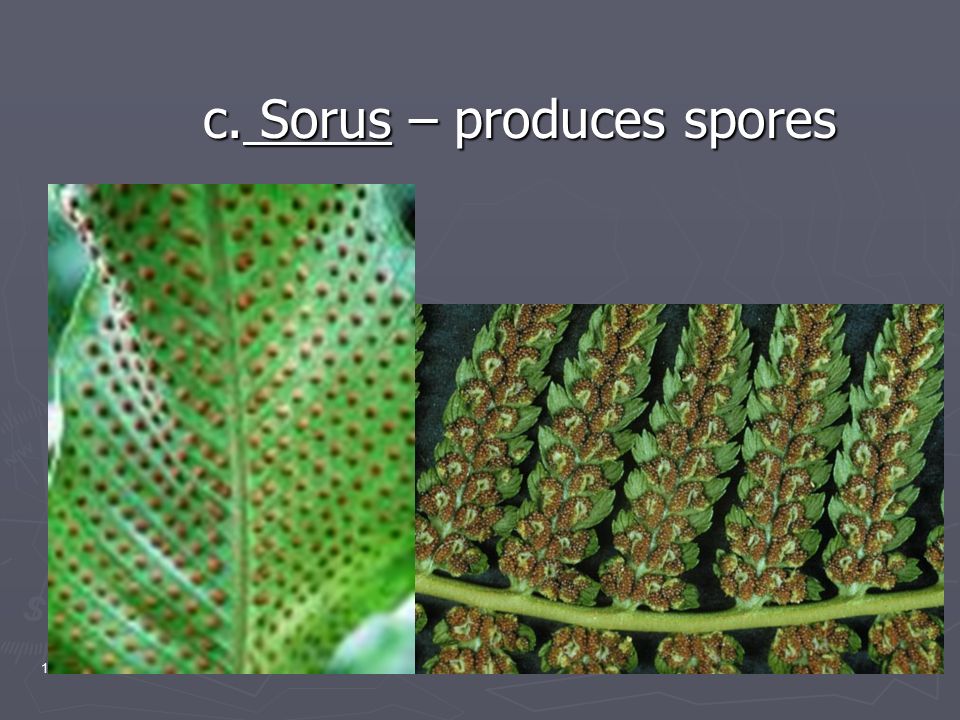 c. Sorus – produces spores

1